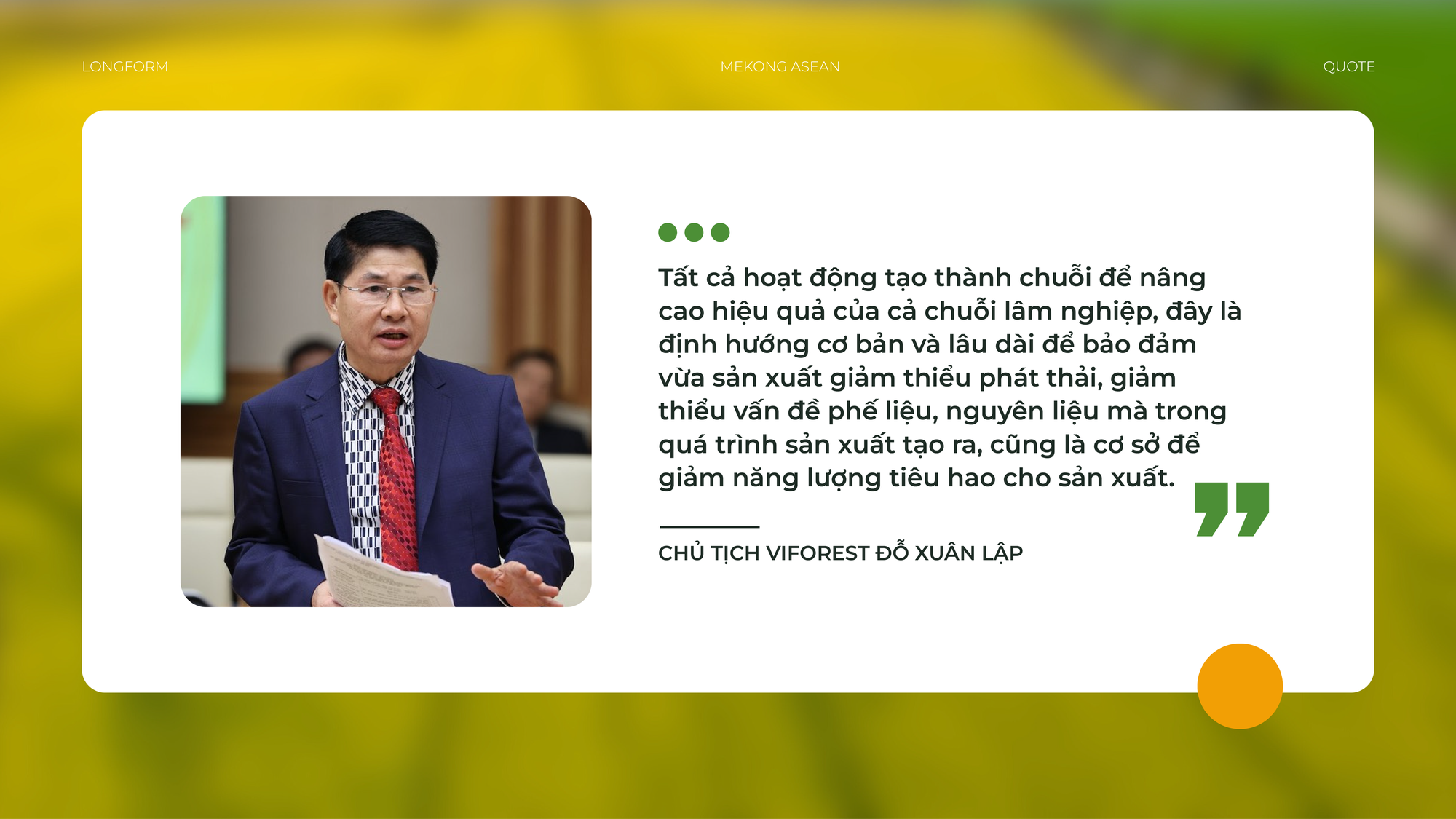 LONGFORM

MEKONG ASEAN

QUOTE

Tất cả hoạt động tạo thành chuỗi để nâng cao hiệu quả của cả chuỗi lâm nghiệp, đây là định hướng cơ bản và lâu dài để bảo đảm vừa sản xuất giảm thiểu phát thải, giảm thiểu vấn đề phế liệu, nguyên liệu mà trong quá trình sản xuất tạo ra, cũng là cơ sở để giảm năng lượng tiêu hao cho sản xuất.

CHỦ TỊCH VIFOREST ĐỖ XUÂN LẬP